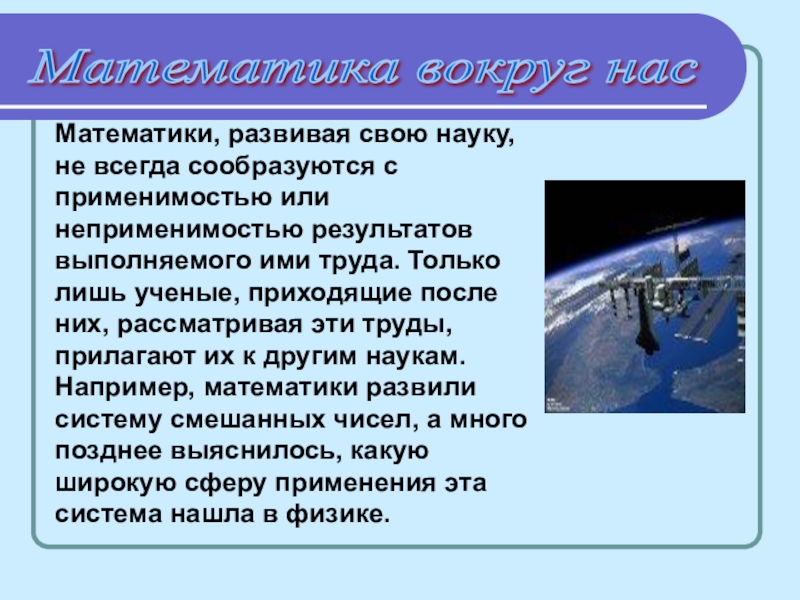 Математика вокруг нас

Математики, развивая свою науку, не всегда сообразуются с применимостью или неприменимостью результатов выполняемого ими труда. Только лишь ученые, приходящие после них, рассматривая эти труды, прилагают их к другим наукам. Например, математики развили систему смешанных чисел, а много позднее выяснилось, какую широкую сферу применения эта система нашла в физике.